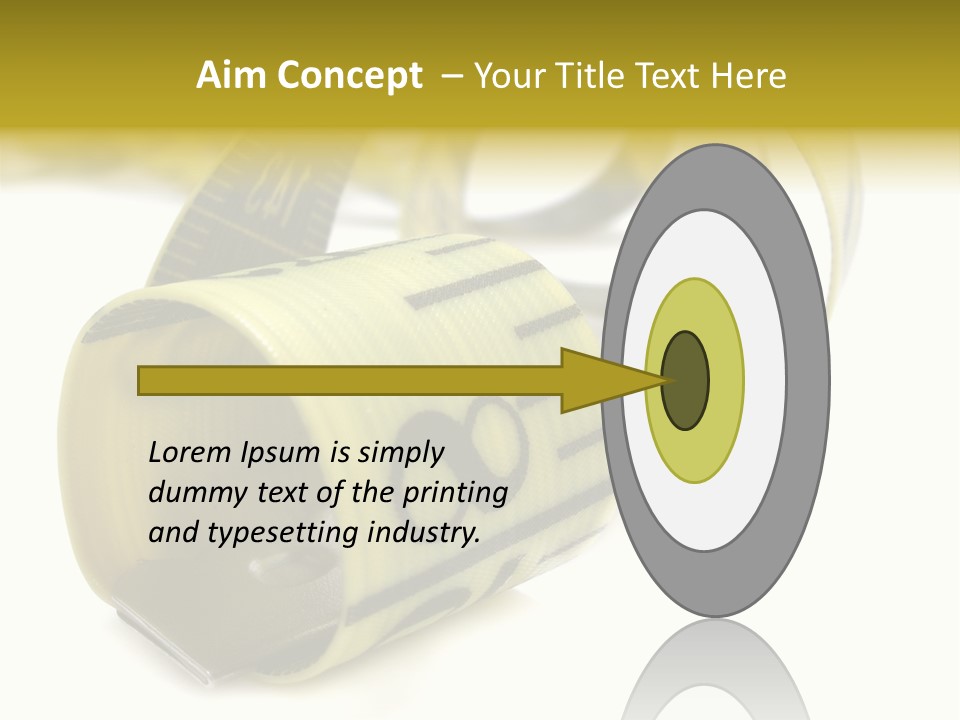 Aim Concept – Your Title Text Here

Lorem Ipsum is simply dummy text of the printing and typesetting industry.